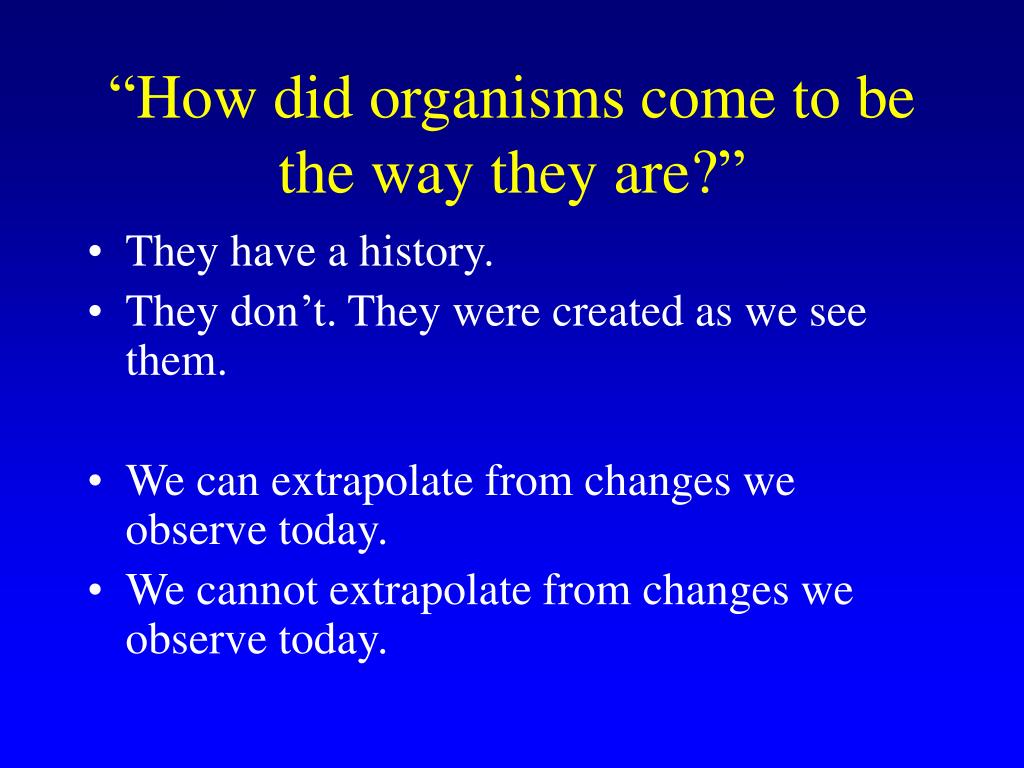 “How did organisms come to be the way they are?”

• They have a history.
• They don’t. They were created as we see them.

• We can extrapolate from changes we observe today.
• We cannot extrapolate from changes we observe today.